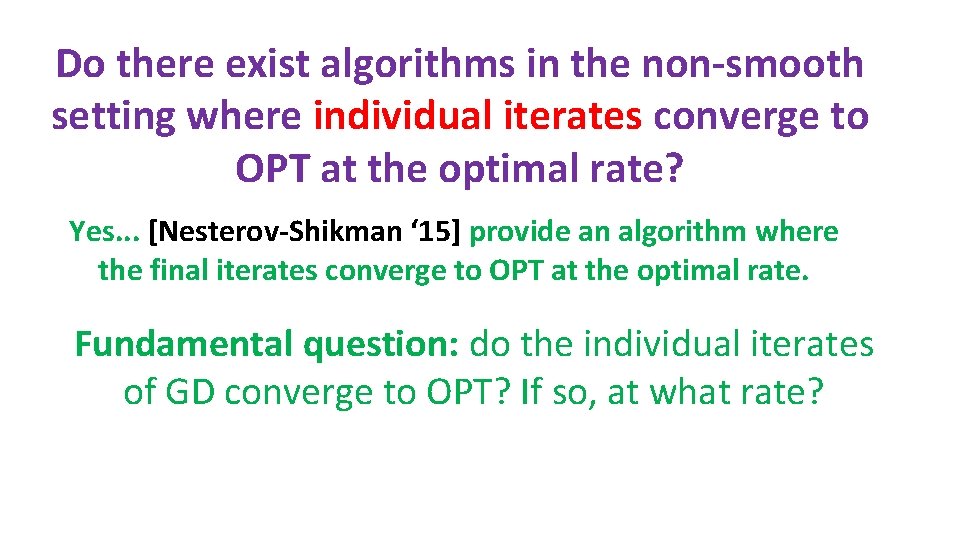 Do there exist algorithms in the non-smooth setting where individual iterates converge to OPT at the optimal rate?

Yes... [Nesterov-Shikman ‘15] provide an algorithm where the final iterates converge to OPT at the optimal rate.

Fundamental question: do the individual iterates of GD converge to OPT? If so, at what rate?